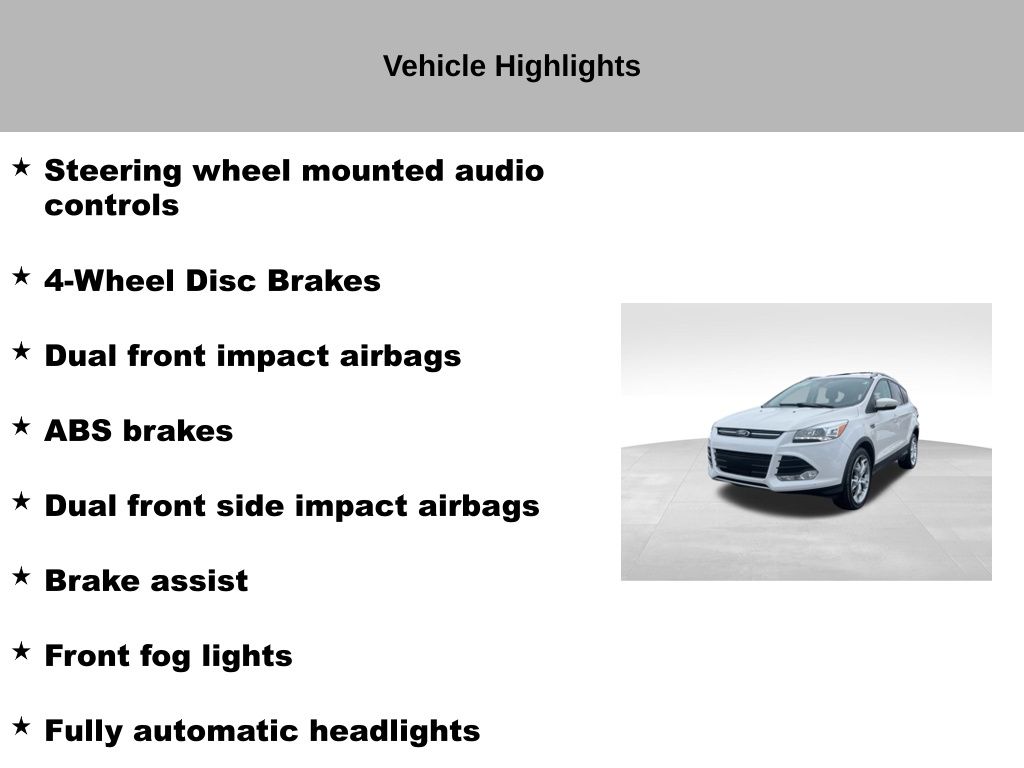 Vehicle Highlights

★ Steering wheel mounted audio controls

★ 4-Wheel Disc Brakes

★ Dual front impact airbags

★ ABS brakes

★ Dual front side impact airbags

★ Brake assist

★ Front fog lights

★ Fully automatic headlights